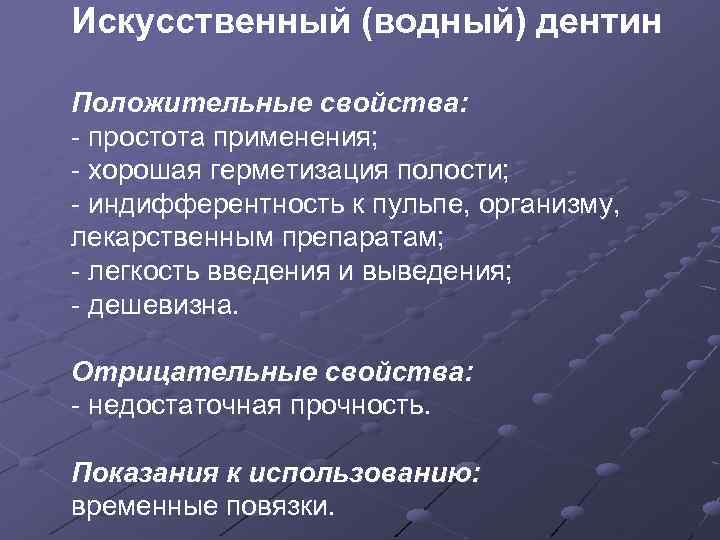 Искусственный (водный) дентин

Положительные свойства:
- простота применения;
- хорошая герметизация полости;
- индифферентность к пульпе, организму, лекарственным препаратам;
- легкость введения и выведения;
- дешевизна.

Отрицательные свойства:
- недостаточная прочность.

Показания к использованию:
временные повязки.